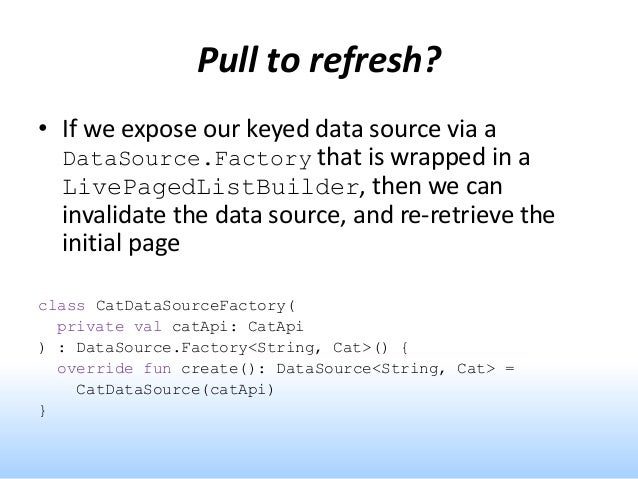 Pull to refresh?

• If we expose our keyed data source via a DataSource.Factory that is wrapped in a LivePagedListBuilder, then we can invalidate the data source, and re-retrieve the initial page

class CatDataSourceFactory(
  private val catApi: CatApi
) : DataSource.Factory<String, Cat>() {
  override fun create(): DataSource<String, Cat> =
    CatDataSource(catApi)
}